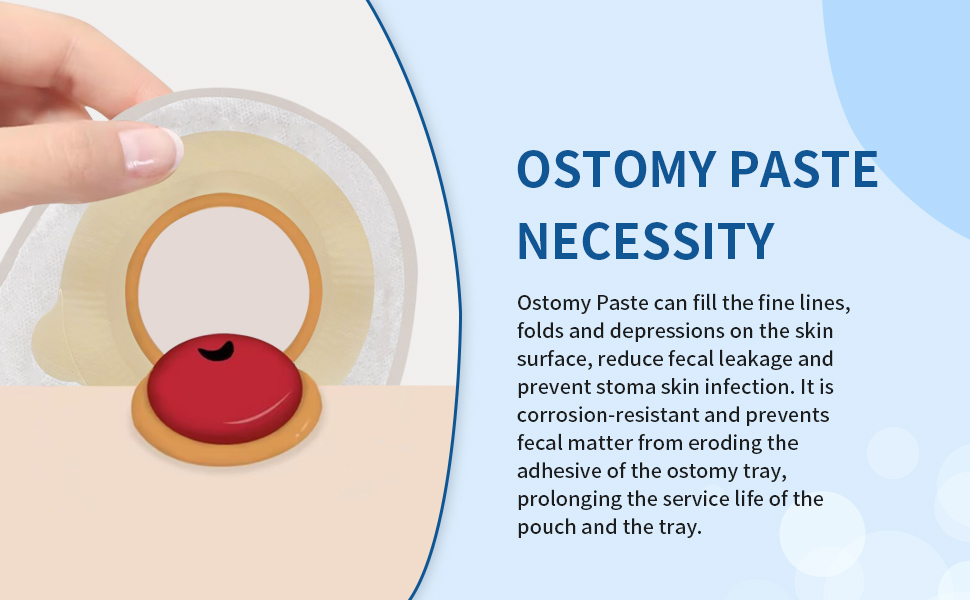 OSTOMY PASTE NECESSITY

Ostomy Paste can fill the fine lines, folds and depressions on the skin surface, reduce fecal leakage and prevent stoma skin infection. It is corrosion-resistant and prevents fecal matter from eroding the adhesive of the ostomy tray, prolonging the service life of the pouch and the tray.